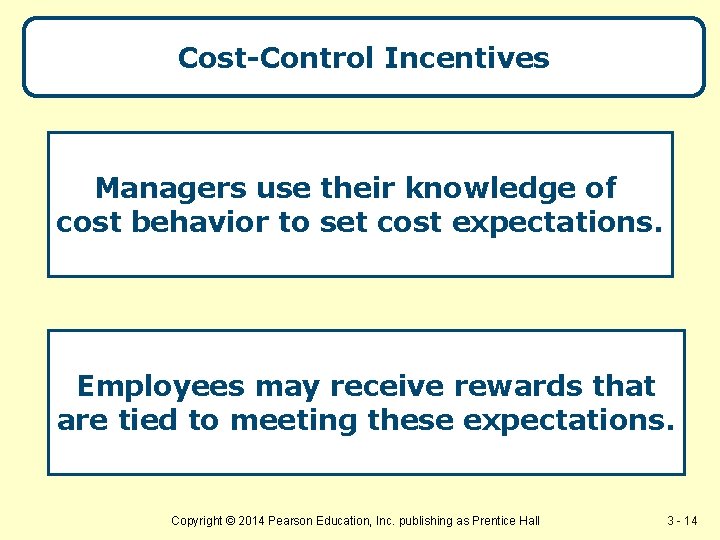 Cost-Control Incentives

Managers use their knowledge of cost behavior to set cost expectations.

Employees may receive rewards that are tied to meeting these expectations.

Copyright © 2014 Pearson Education, Inc. publishing as Prentice Hall

3 - 14